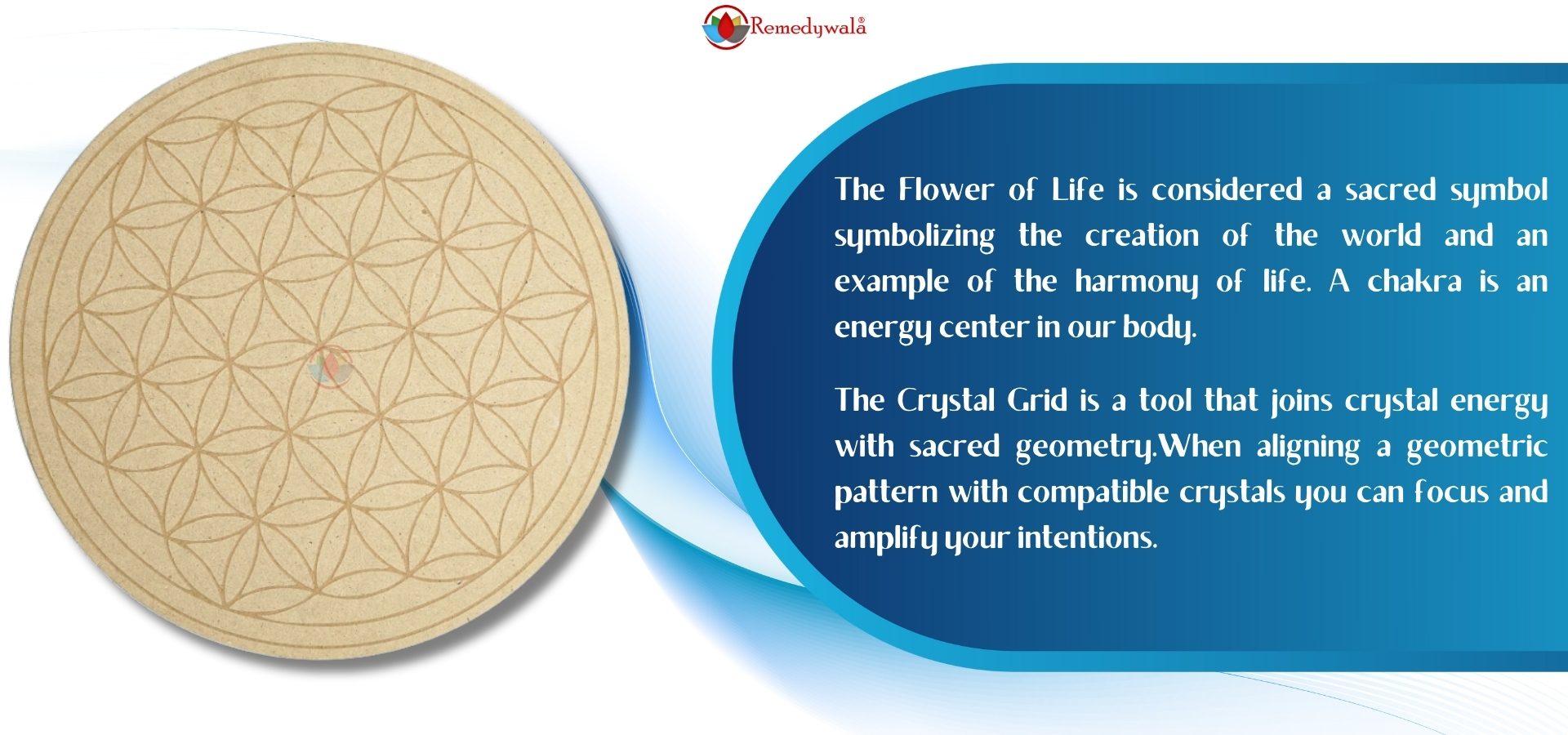 Remedywala®

The Flower of Life is considered a sacred symbol symbolizing the creation of the world and an example of the harmony of life. A chakra is an energy center in our body.

The Crystal Grid is a tool that joins crystal energy with sacred geometry.When aligning a geometric pattern with compatible crystals you can focus and amplify your intentions.